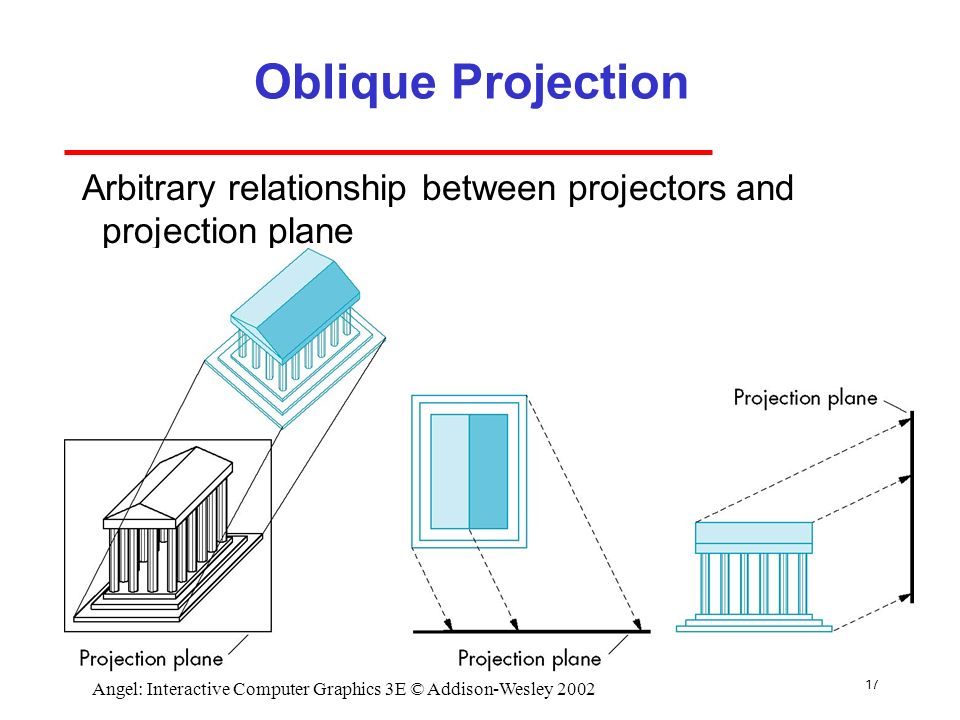 Oblique Projection

Arbitrary relationship between projectors and projection plane

Projection plane

Projection plane

Projection plane

Angel: Interactive Computer Graphics 3E © Addison-Wesley 2002

17